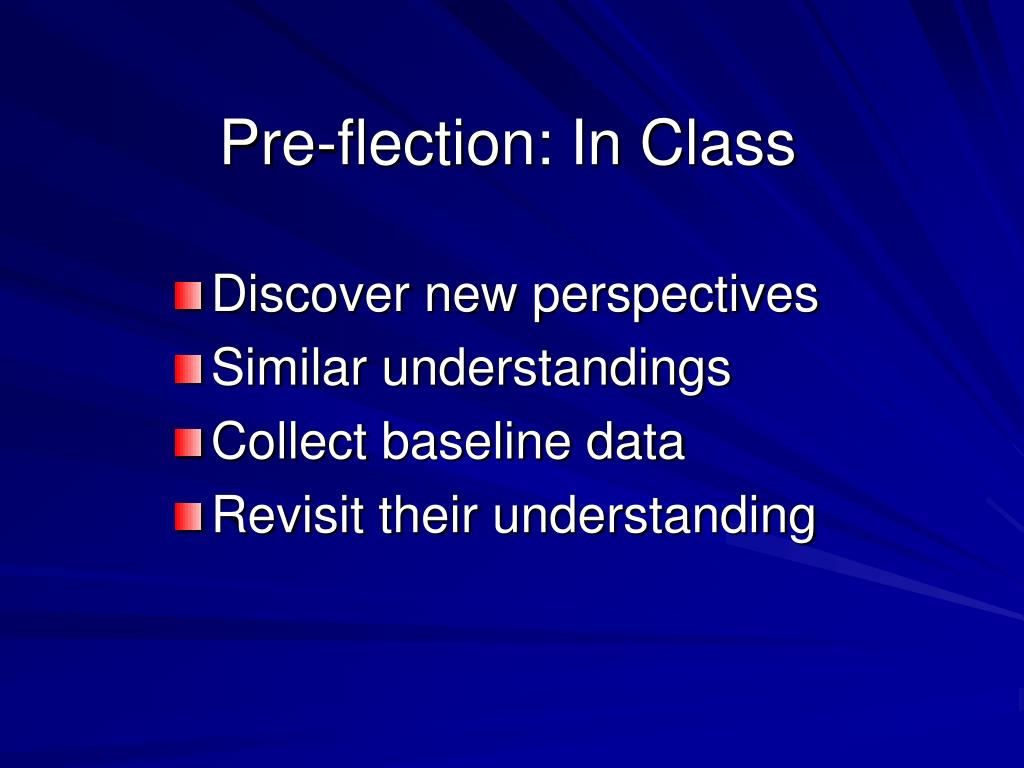 Pre-flection: In Class

Discover new perspectives
Similar understandings
Collect baseline data
Revisit their understanding